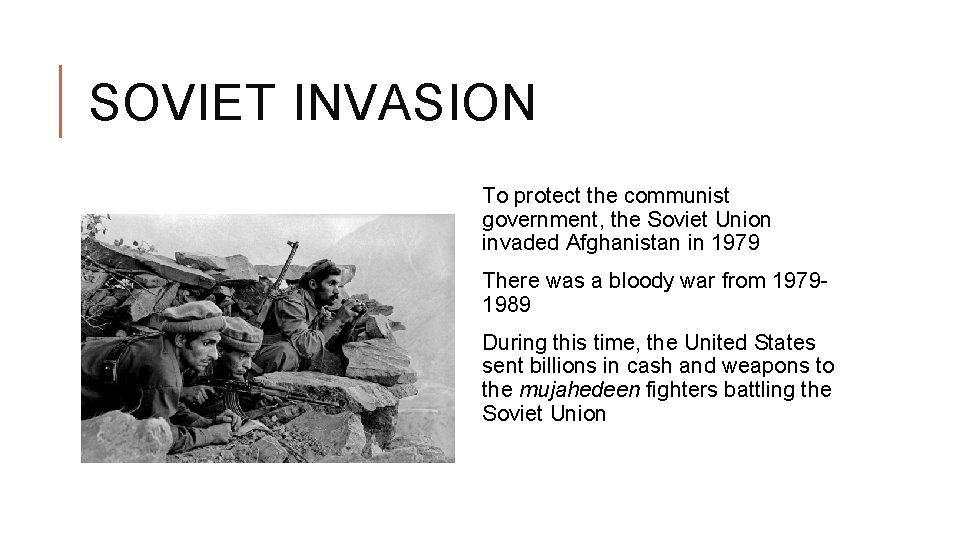 SOVIET INVASION

To protect the communist government, the Soviet Union invaded Afghanistan in 1979

There was a bloody war from 1979-1989

During this time, the United States sent billions in cash and weapons to the mujahedeen fighters battling the Soviet Union